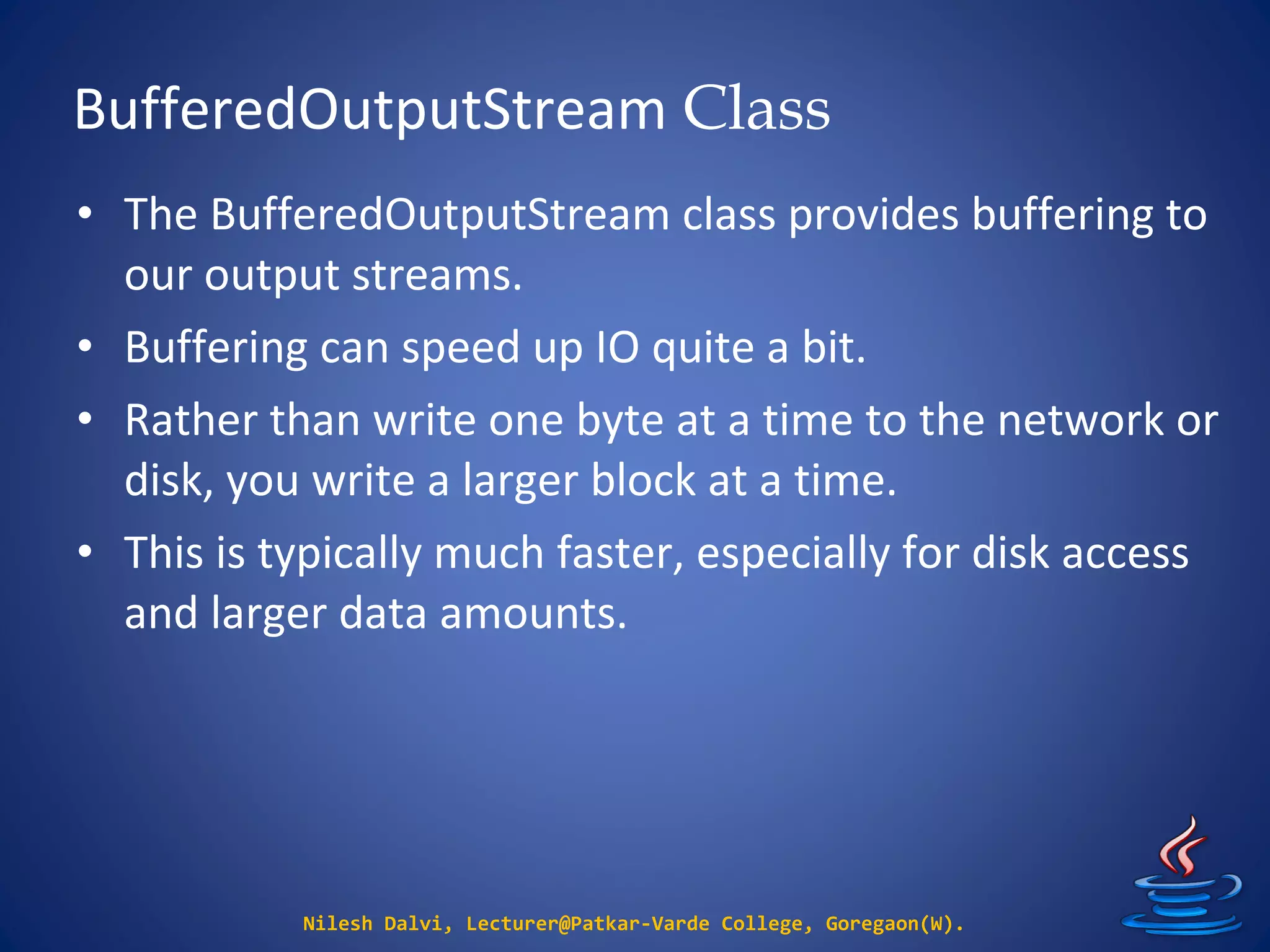 BufferedOutputStream Class

• The BufferedOutputStream class provides buffering to our output streams.

• Buffering can speed up IO quite a bit.

• Rather than write one byte at a time to the network or disk, you write a larger block at a time.

• This is typically much faster, especially for disk access and larger data amounts.

Nilesh Dalvi, Lecturer@Patkar-Varde College, Goregaon(W).